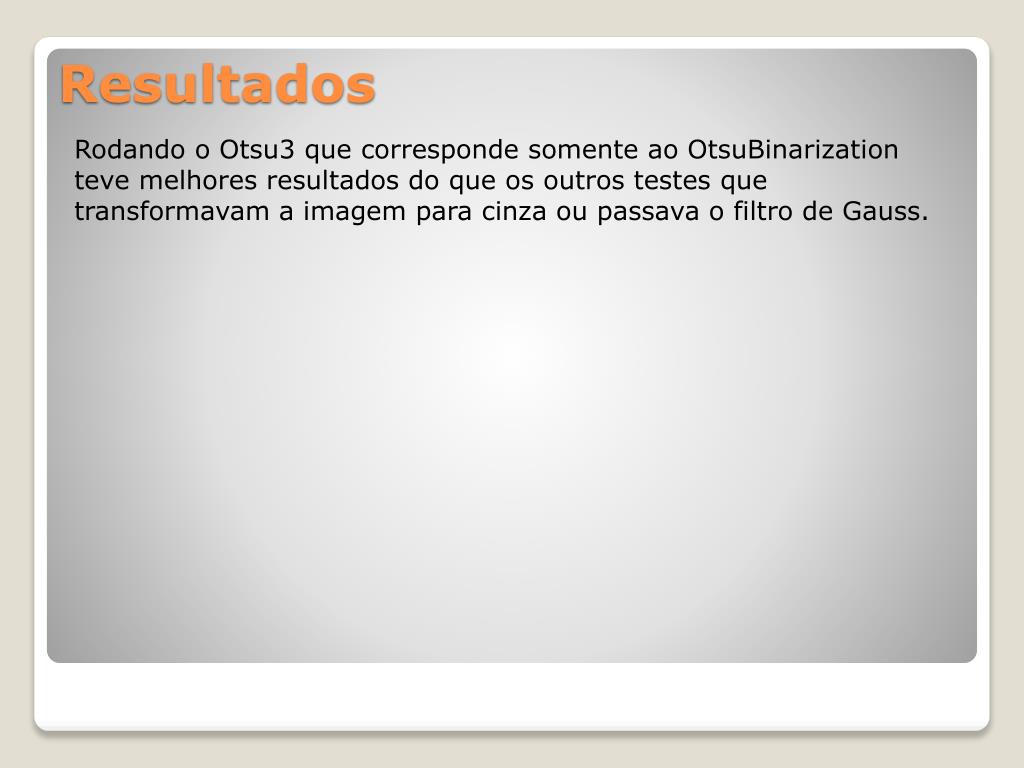 Resultados

Rodando o Otsu3 que corresponde somente ao OtsuBinarization teve melhores resultados do que os outros testes que transformavam a imagem para cinza ou passava o filtro de Gauss.